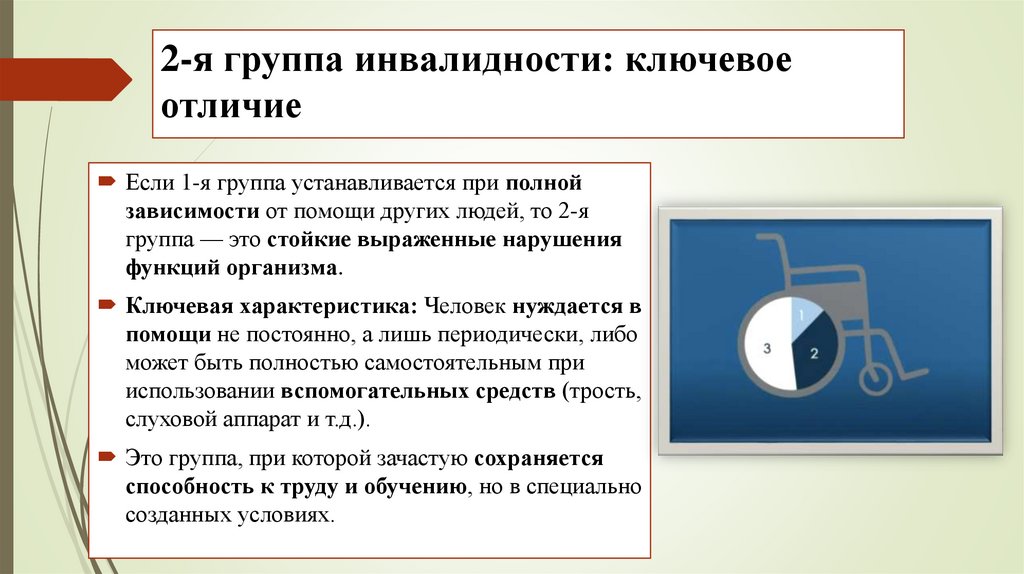 2-я группа инвалидности: ключевое отличие

Если 1-я группа устанавливается при полной зависимости от помощи других людей, то 2-я группа — это стойкие выраженные нарушения функций организма.

Ключевая характеристика: Человек нуждается в помощи не постоянно, а лишь периодически, либо может быть полностью самостоятельным при использовании вспомогательных средств (трость, слуховой аппарат и т.д.).

Это группа, при которой зачастую сохраняется способность к труду и обучению, но в специально созданных условиях.

1
2
3